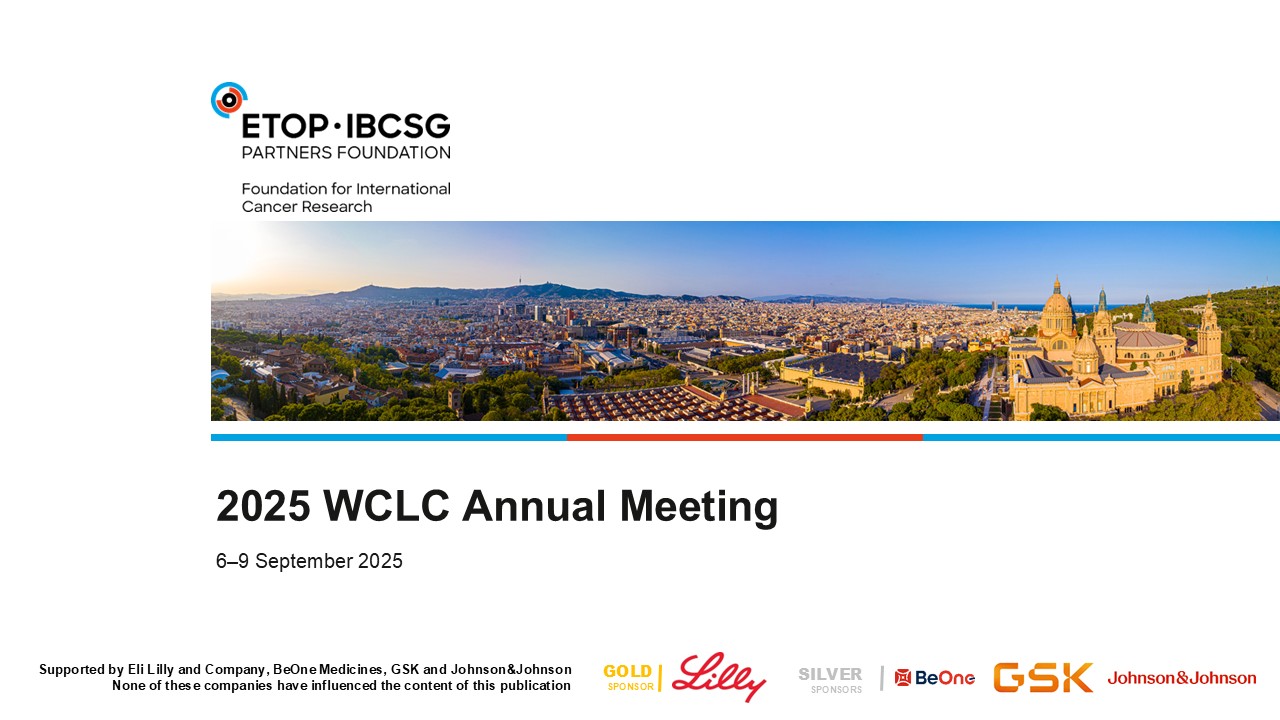 ETOP·IBCSG
PARTNERS FOUNDATION

Foundation for International Cancer Research

2025 WCLC Annual Meeting

6–9 September 2025

Supported by Eli Lilly and Company, BeOne Medicines, GSK and Johnson&Johnson
None of these companies have influenced the content of this publication

GOLD SPONSOR Lilly

SILVER SPONSORS BeOne GSK Johnson&Johnson